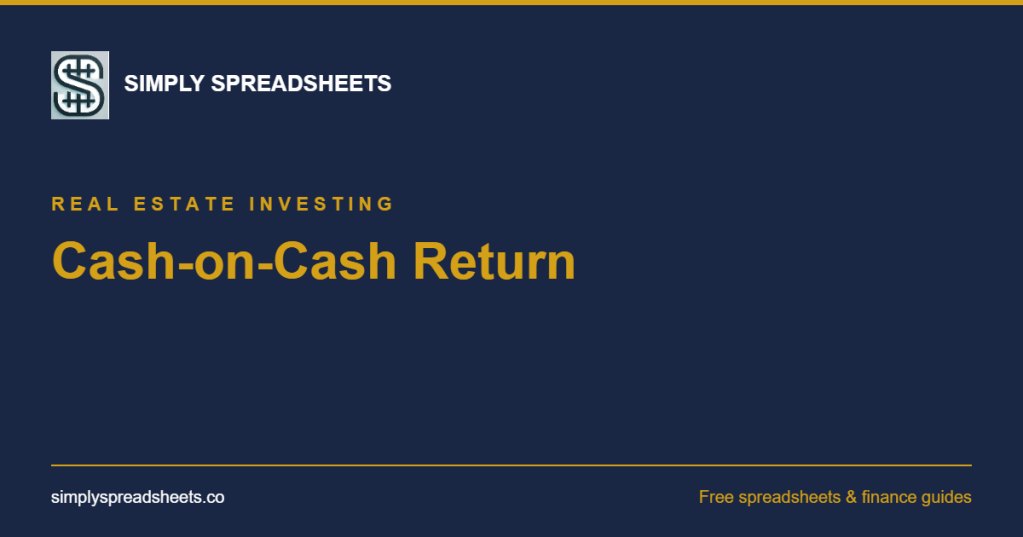 SIMPLY SPREADSHEETS

REAL ESTATE INVESTING

Cash-on-Cash Return

simplyspreadsheets.co

Free spreadsheets & finance guides